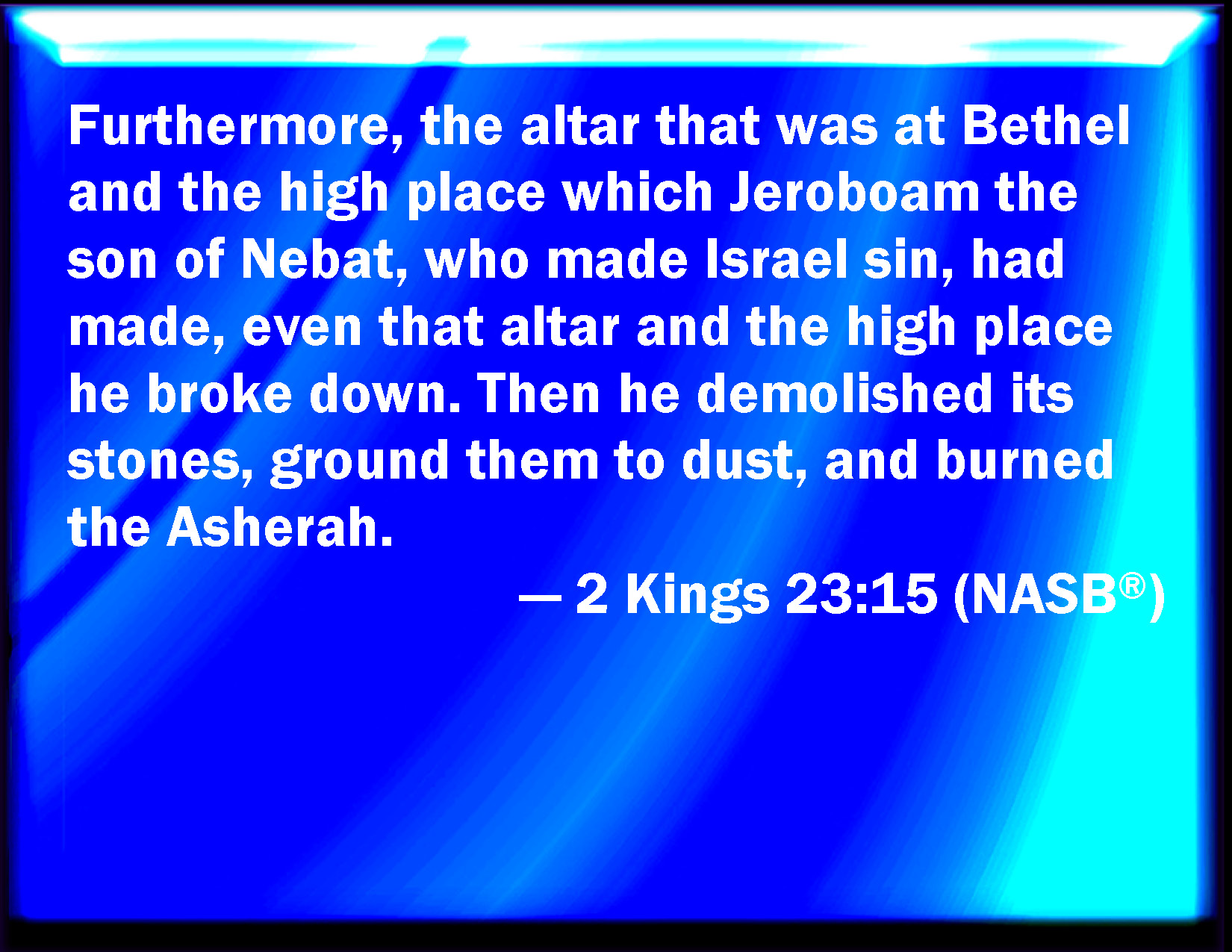 Furthermore, the altar that was at Bethel and the high place which Jeroboam the son of Nebat, who made Israel sin, had made, even that altar and the high place he broke down. Then he demolished its stones, ground them to dust, and burned the Asherah.

— 2 Kings 23:15 (NASB®)